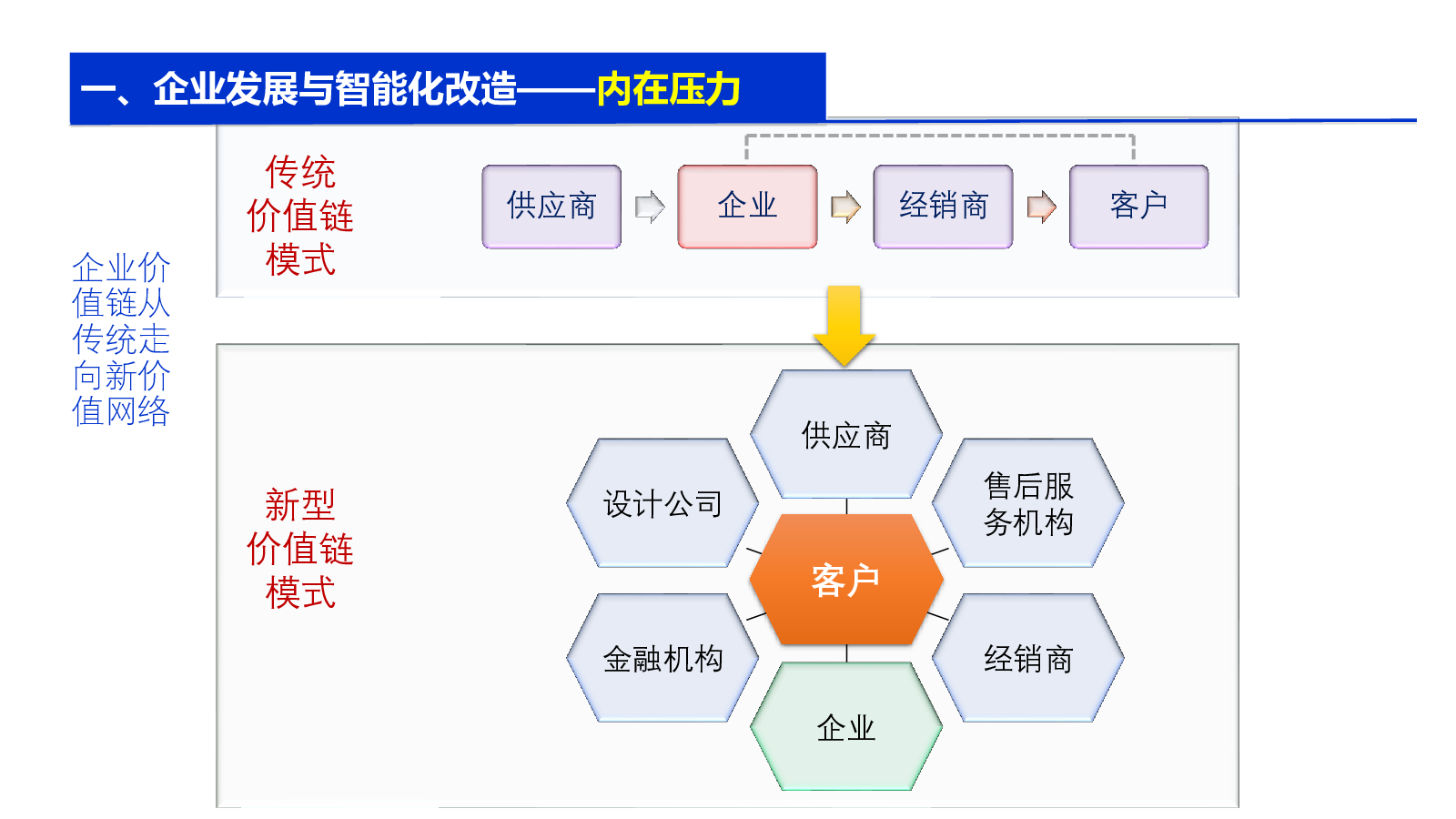 一、企业发展与智能化改造——内在压力

企业价值链从传统走向新价值网络

传统价值链模式

供应商

企业

经销商

客户

新型价值链模式

供应商

设计公司

售后服务机构

客户

金融机构

经销商

企业